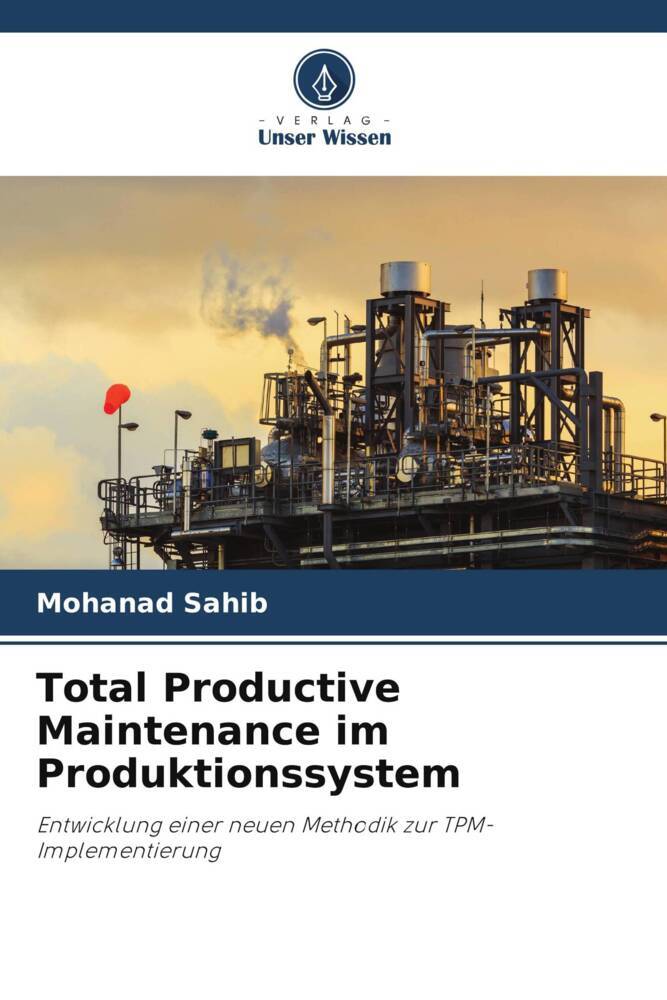 - VERLAG -
Unser Wissen

Mohanad Sahib

Total Productive Maintenance im Produktionssystem

Entwicklung einer neuen Methodik zur TPM-Implementierung